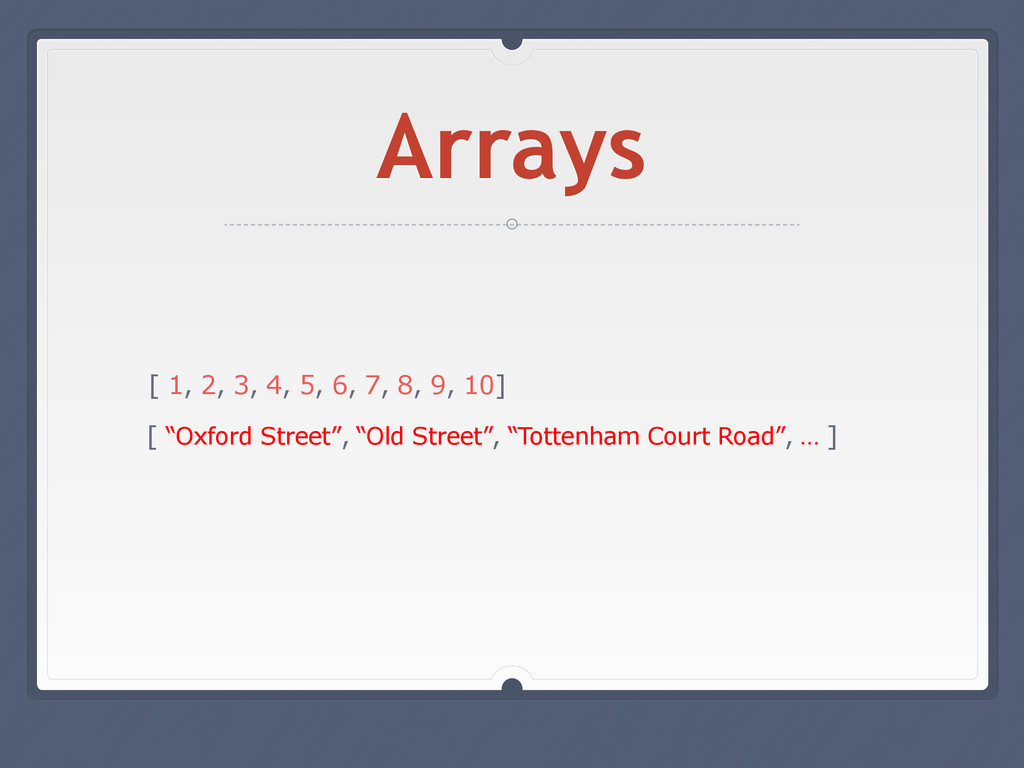 Arrays

[ 1, 2, 3, 4, 5, 6, 7, 8, 9, 10]

[ “Oxford Street”, “Old Street”, “Tottenham Court Road”, … ]